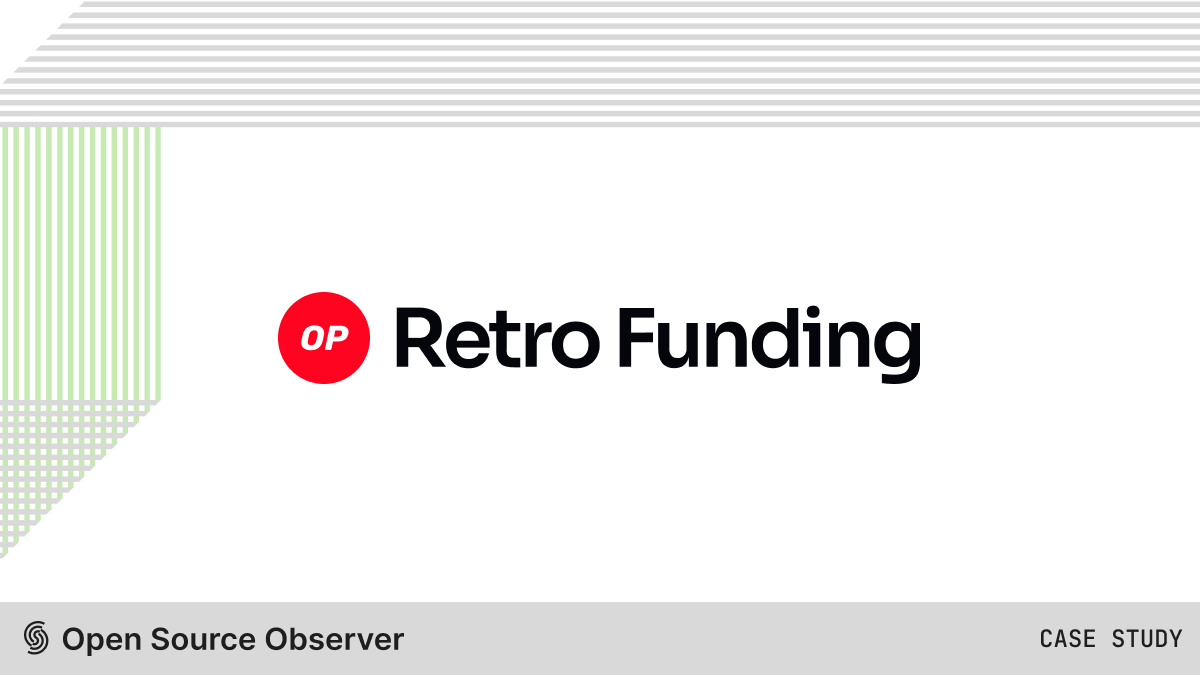 OP Retro Funding

Open Source Observer

CASE STUDY